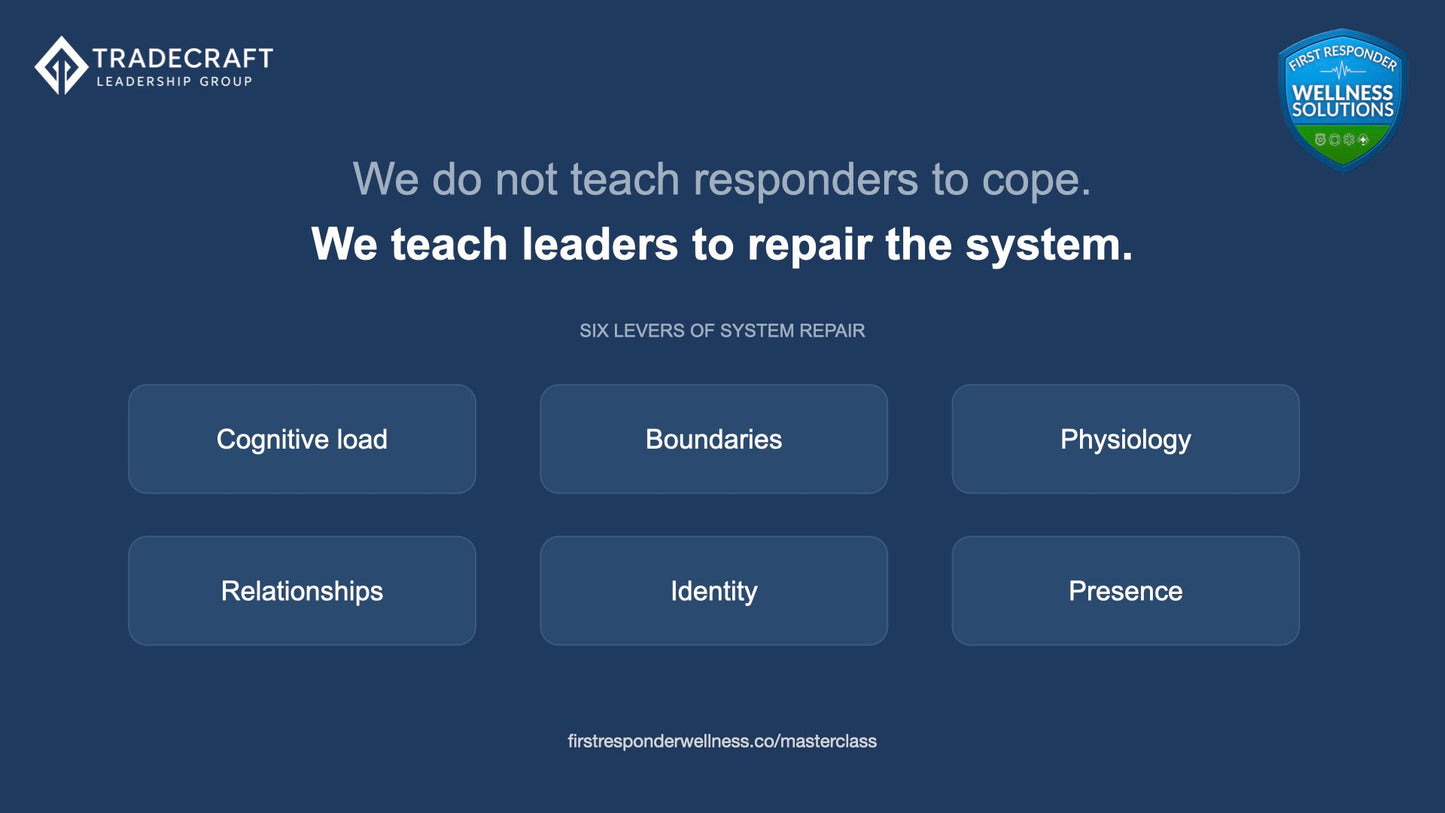 TRADECRAFT
LEADERSHIP GROUP

FIRST RESPONDER
WELLNESS SOLUTIONS

We do not teach responders to cope.

We teach leaders to repair the system.

SIX LEVERS OF SYSTEM REPAIR

Cognitive load

Boundaries

Physiology

Relationships

Identity

Presence

firstresponderwellness.co/masterclass